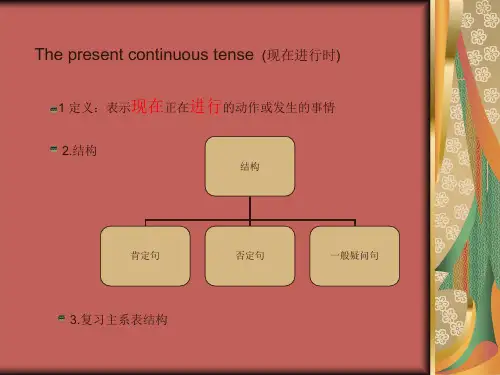 The present continuous tense (现在进行时)

1 定义：表示现在正在进行的动作或发生的事情

2.结构

结构

肯定句

否定句

一般疑问句

3.复习主系表结构